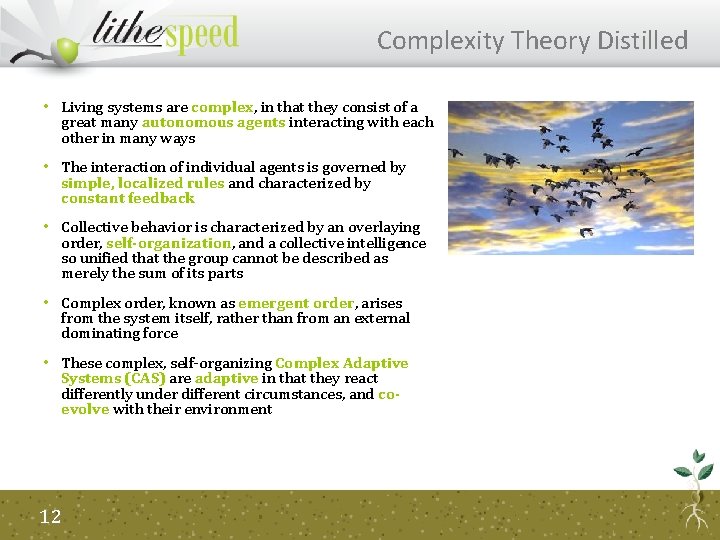 lithespeed

Complexity Theory Distilled

• Living systems are complex, in that they consist of a great many autonomous agents interacting with each other in many ways

• The interaction of individual agents is governed by simple, localized rules and characterized by constant feedback

• Collective behavior is characterized by an overlaying order, self-organization, and a collective intelligence so unified that the group cannot be described as merely the sum of its parts

• Complex order, known as emergent order, arises from the system itself, rather than from an external dominating force

• These complex, self-organizing Complex Adaptive Systems (CAS) are adaptive in that they react differently under different circumstances, and co-evolve with their environment

12